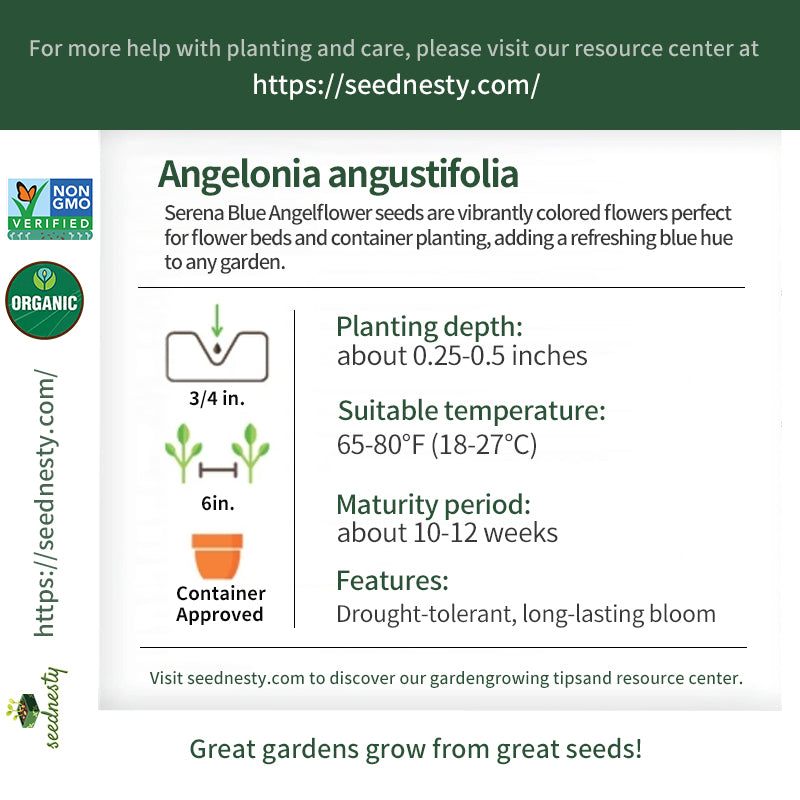 For more help with planting and care, please visit our resource center at https://seednesty.com/

NON GMO VERIFIED

ORGANIC

https://seednesty.com/

seednesty

Angelonia angustifolia

Serena Blue Angelflower seeds are vibrantly colored flowers perfect for flower beds and container planting, adding a refreshing blue hue to any garden.

3/4 in.

6in.

Container Approved

Planting depth:
about 0.25-0.5 inches

Suitable temperature:
65-80°F (18-27°C)

Maturity period:
about 10-12 weeks

Features:
Drought-tolerant, long-lasting bloom

Visit seednesty.com to discover our gardengrowing tipsand resource center.

Great gardens grow from great seeds!